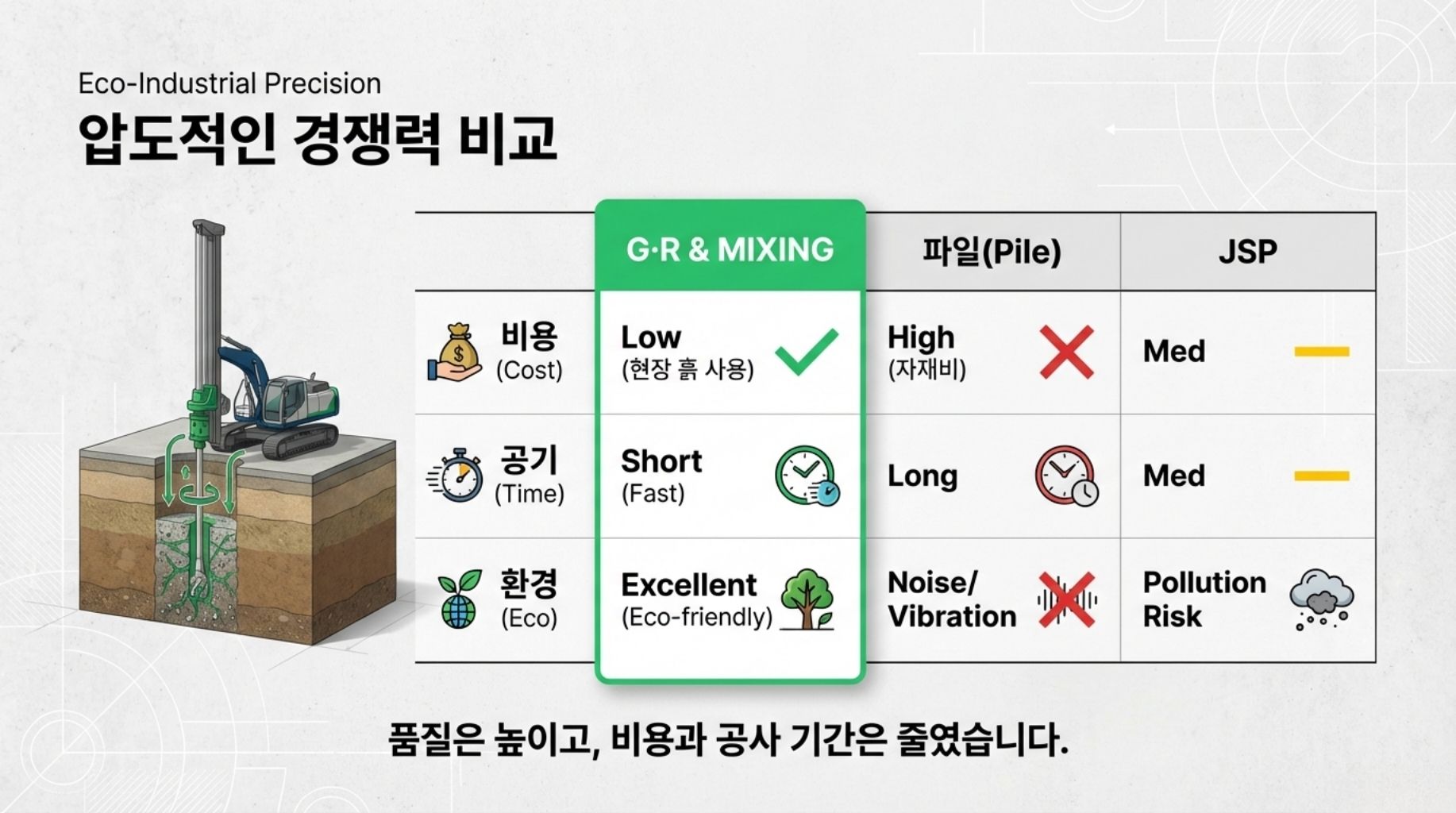 Eco-Industrial Precision

압도적인 경쟁력 비교

| | G·R & MIXING | 파일(Pile) | JSP |
|---|---|---|---|
| 비용 (Cost) | Low (현장 흙 사용) | High (자재비) | Med |
| 공기 (Time) | Short (Fast) | Long | Med |
| 환경 (Eco) | Excellent (Eco-friendly) | Noise/ Vibration | Pollution Risk |

품질은 높이고, 비용과 공사 기간은 줄였습니다.